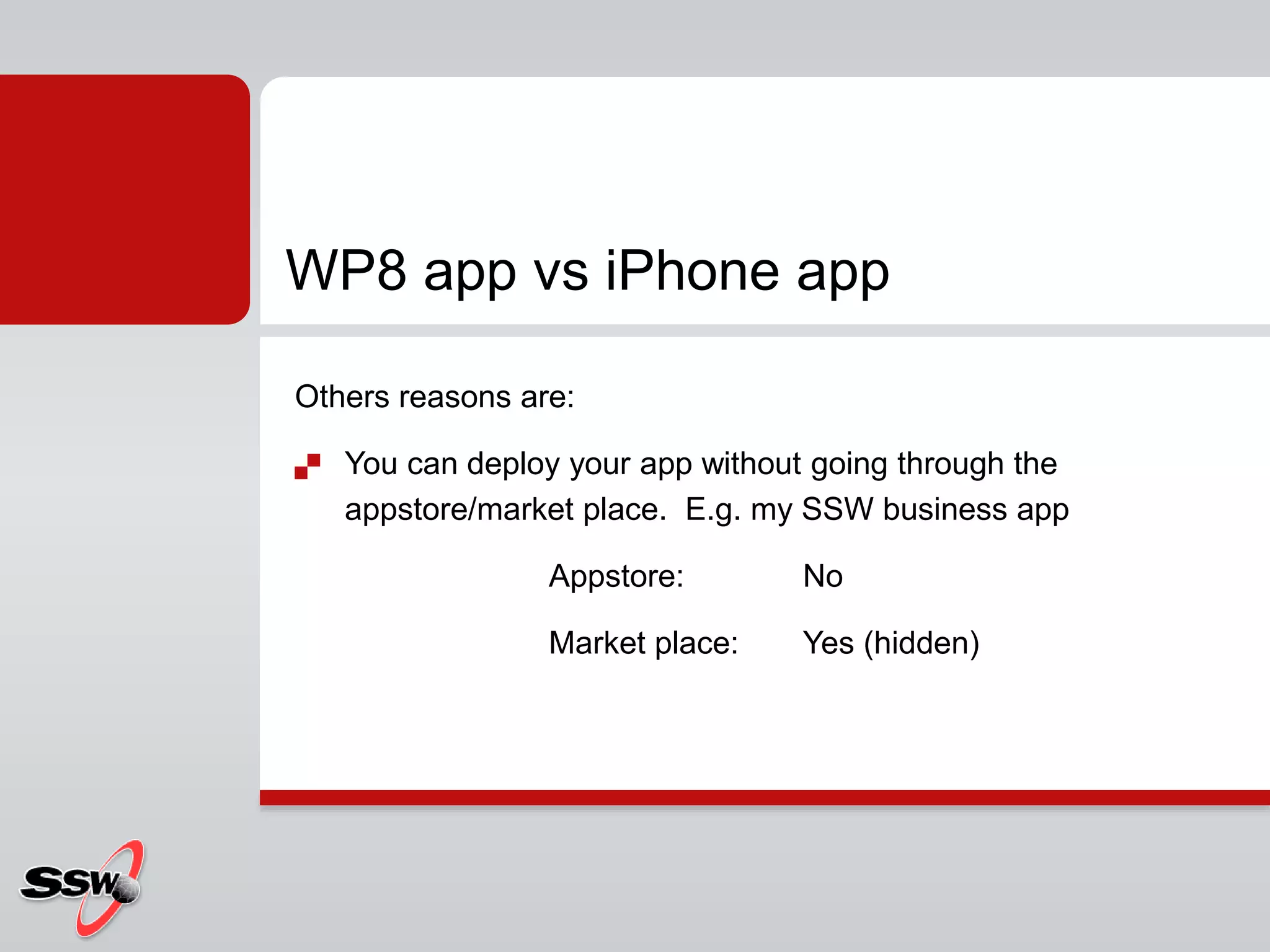 WP8 app vs iPhone app

Others reasons are:

You can deploy your app without going through the appstore/market place. E.g. my SSW business app

Appstore: No

Market place: Yes (hidden)

SSW